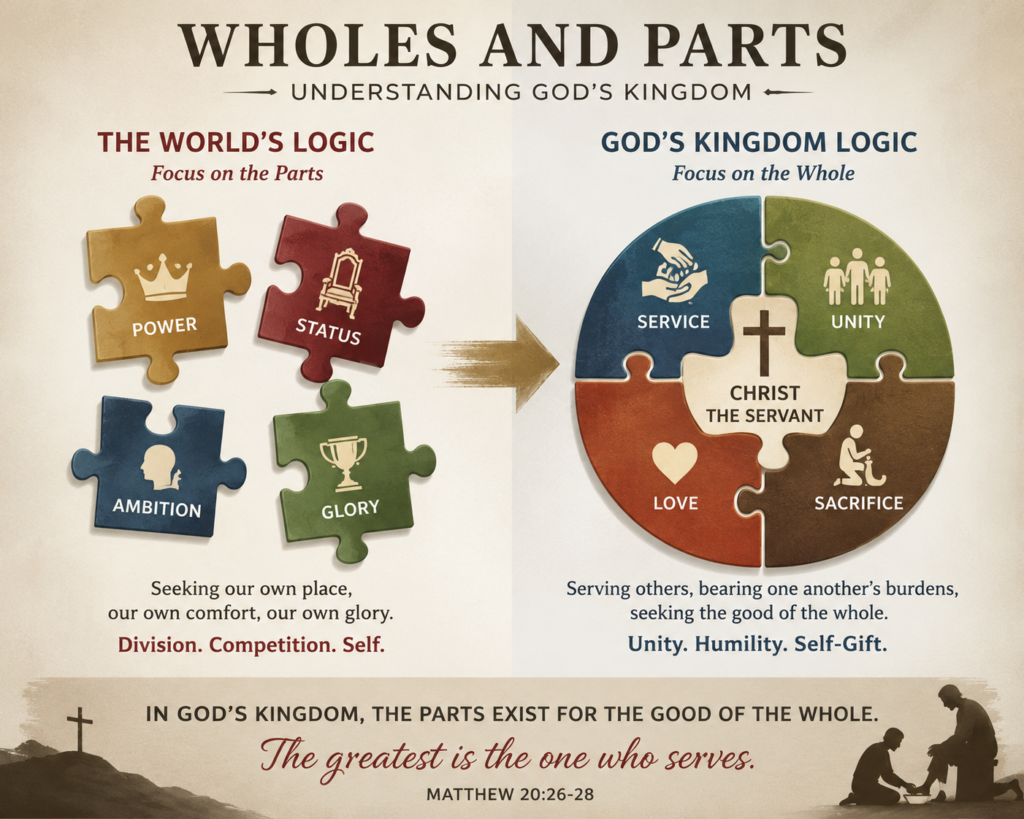 WHOLES AND PARTS
UNDERSTANDING GOD'S KINGDOM

THE WORLD'S LOGIC
Focus on the Parts

POWER
STATUS
AMBITION
GLORY

Seeking our own place, our own comfort, our own glory.
Division. Competition. Self.

GOD'S KINGDOM LOGIC
Focus on the Whole

SERVICE
UNITY
CHRIST THE SERVANT
LOVE
SACRIFICE

Serving others, bearing one another's burdens, seeking the good of the whole.
Unity. Humility. Self-Gift.

IN GOD'S KINGDOM, THE PARTS EXIST FOR THE GOOD OF THE WHOLE.
The greatest is the one who serves.
MATTHEW 20:26-28